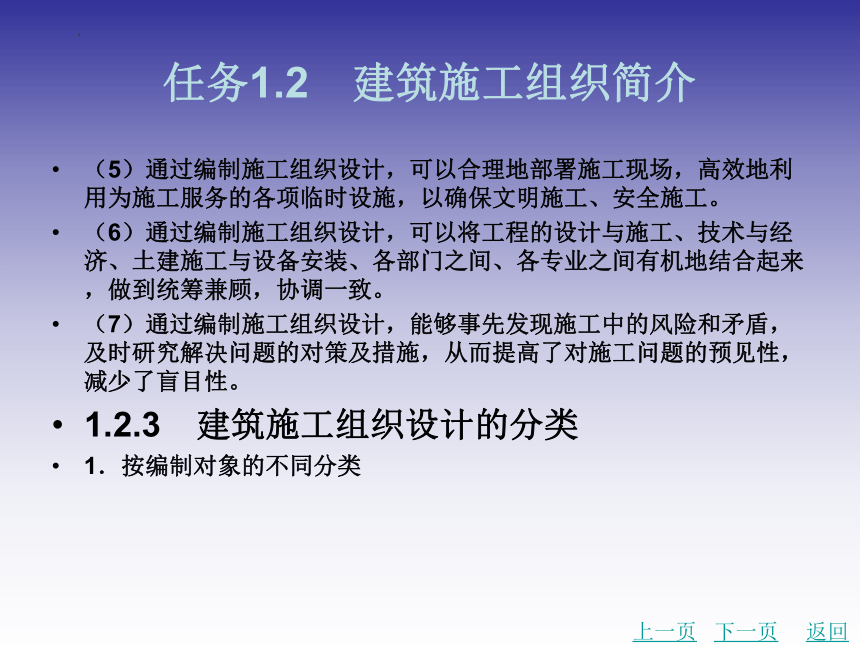 任务1.2　建筑施工组织简介

• （5）通过编制施工组织设计，可以合理地部署施工现场，高效地利用为施工服务的各项临时设施，以确保文明施工、安全施工。

• （6）通过编制施工组织设计，可以将工程的设计与施工、技术与经济、土建施工与设备安装、各部门之间、各专业之间有机地结合起来，做到统筹兼顾，协调一致。

• （7）通过编制施工组织设计，能够事先发现施工中的风险和矛盾，及时研究解决问题的对策及措施，从而提高了对施工问题的预见性，减少了盲目性。

• 1.2.3　建筑施工组织设计的分类

• 1．按编制对象的不同分类

上一页　下一页　返回